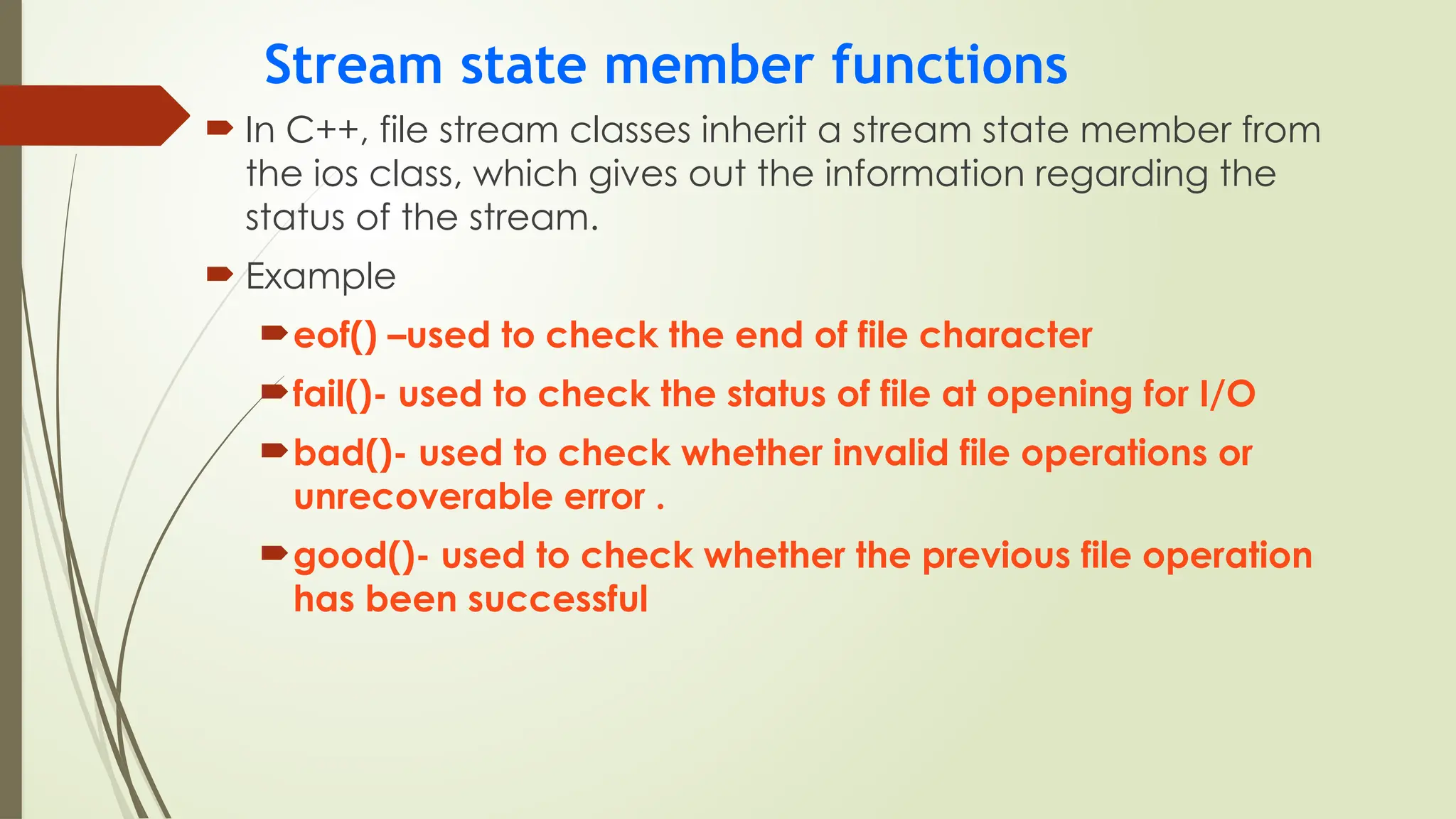 Stream state member functions

In C++, file stream classes inherit a stream state member from the ios class, which gives out the information regarding the status of the stream.

Example

eof() –used to check the end of file character

fail()- used to check the status of file at opening for I/O

bad()- used to check whether invalid file operations or unrecoverable error .

good()- used to check whether the previous file operation has been successful